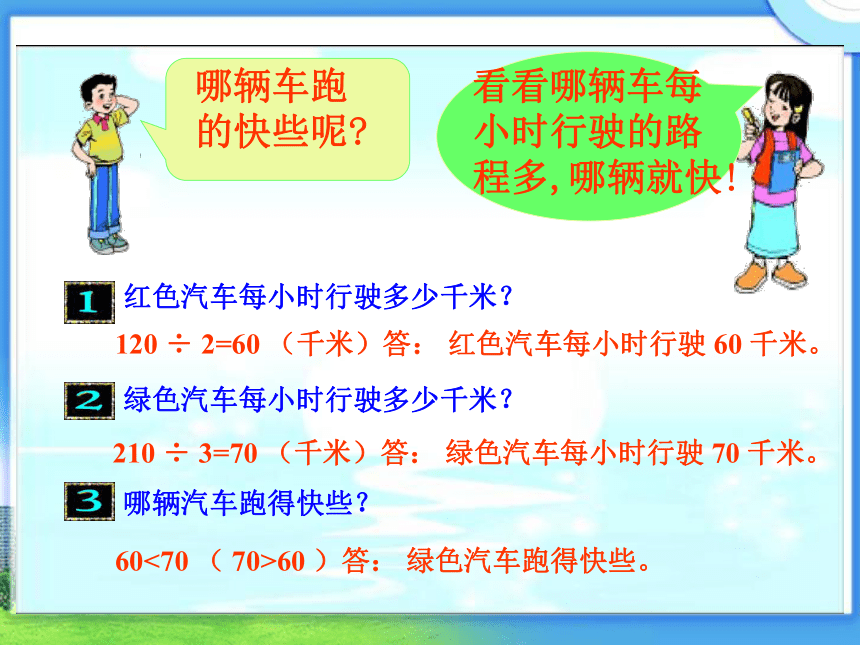 哪辆车跑的快些呢?

看看哪辆车每小时行驶的路程多,哪辆就快!

1 红色汽车每小时行驶多少千米?

$120 \div 2=60$ (千米)答: 红色汽车每小时行驶 60 千米。

2 绿色汽车每小时行驶多少千米?

$210 \div 3=70$ (千米)答: 绿色汽车每小时行驶 70 千米。

3 哪辆汽车跑得快些?

$60<70$ ( $70>60$ )答: 绿色汽车跑得快些。